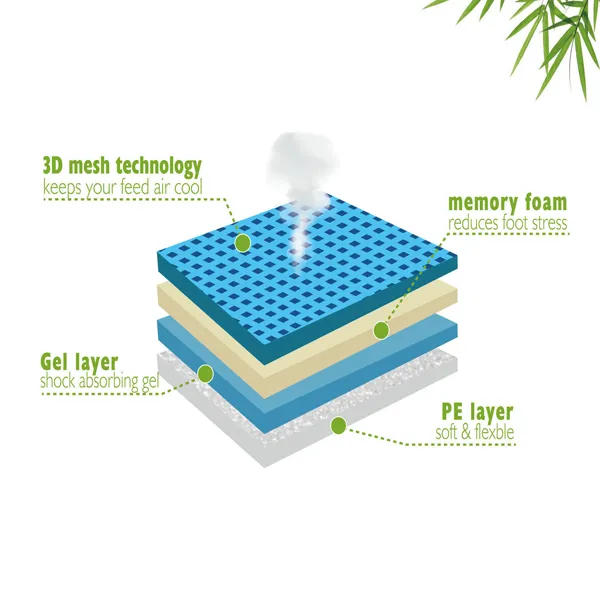 3D mesh technology
keeps your feed air cool

memory foam
reduces foot stress

Gel layer
shock absorbing gel

PE layer
soft & flexble